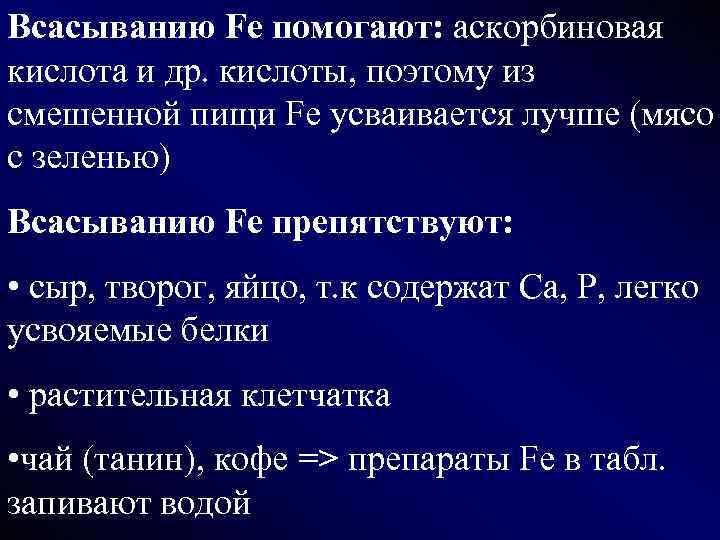 Всасыванию Fe помогают: аскорбиновая кислота и др. кислоты, поэтому из смешенной пищи Fe усваивается лучше (мясо с зеленью)

Всасыванию Fe препятствуют:

• сыр, творог, яйцо, т.к содержат Ca, P, легко усвояемые белки

• растительная клетчатка

•чай (танин), кофе => препараты Fe в табл. запивают водой